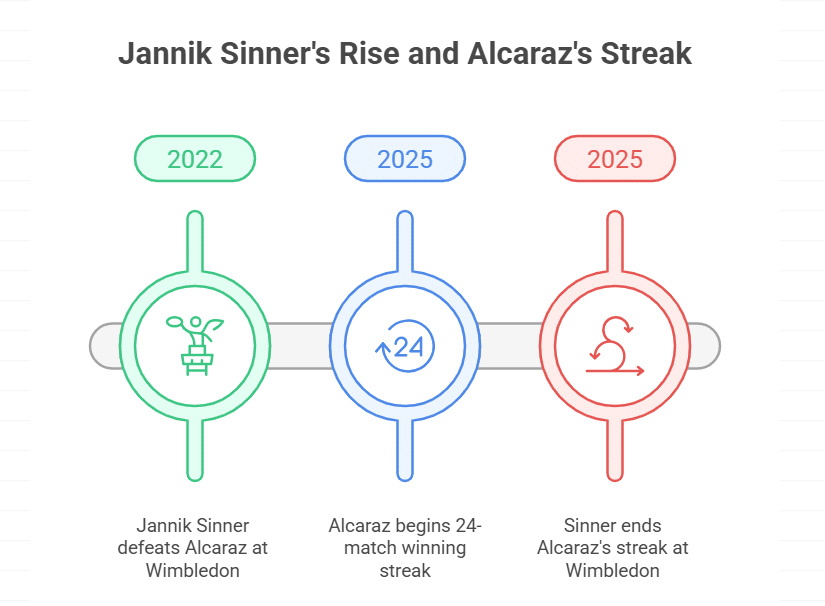 Jannik Sinner's Rise and Alcaraz's Streak

2022

2025

2025

24

Jannik Sinner defeats Alcaraz at Wimbledon

Alcaraz begins 24-match winning streak

Sinner ends Alcaraz's streak at Wimbledon